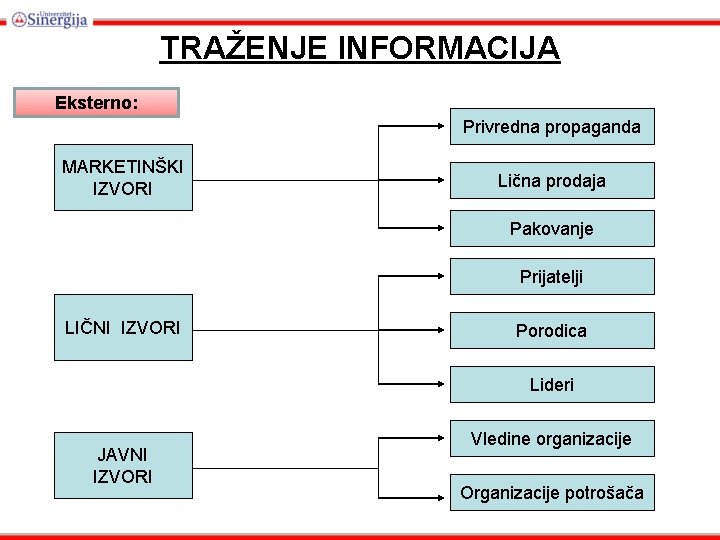 Univerzitet Sinergija

TRAŽENJE INFORMACIJA

Eksterno:

MARKETINŠKI IZVORI

Privredna propaganda

Lična prodaja

Pakovanje

LIČNI IZVORI

Prijatelji

Porodica

Lideri

JAVNI IZVORI

Vledine organizacije

Organizacije potrošača